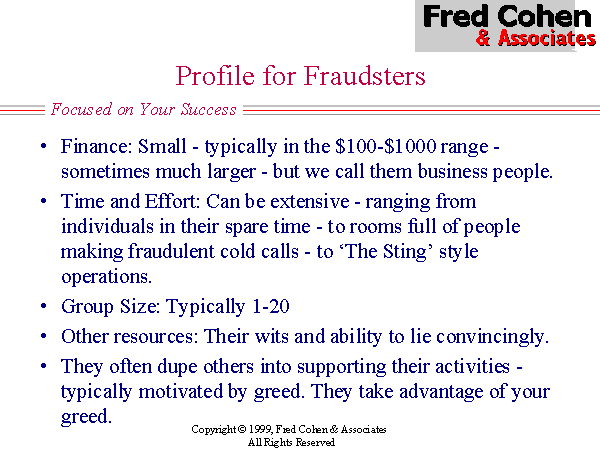 Fred Cohen
& Associates

Profile for Fraudsters

Focused on Your Success

• Finance: Small - typically in the \$100-\$1000 range - sometimes much larger - but we call them business people.
• Time and Effort: Can be extensive - ranging from individuals in their spare time - to rooms full of people making fraudulent cold calls - to 'The Sting' style operations.
• Group Size: Typically 1-20
• Other resources: Their wits and ability to lie convincingly.
• They often dupe others into supporting their activities - typically motivated by greed. They take advantage of your greed.

Copyright © 1999, Fred Cohen & Associates
All Rights Reserved